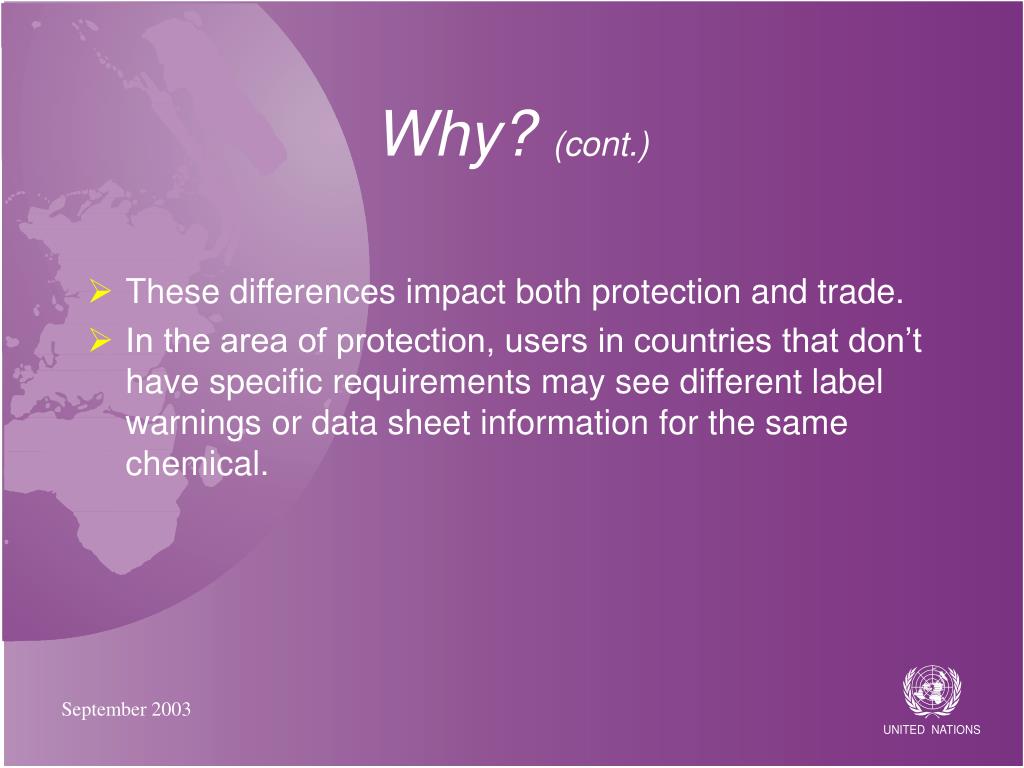 Why? (cont.)

➢ These differences impact both protection and trade.

➢ In the area of protection, users in countries that don’t have specific requirements may see different label warnings or data sheet information for the same chemical.

September 2003

UNITED NATIONS